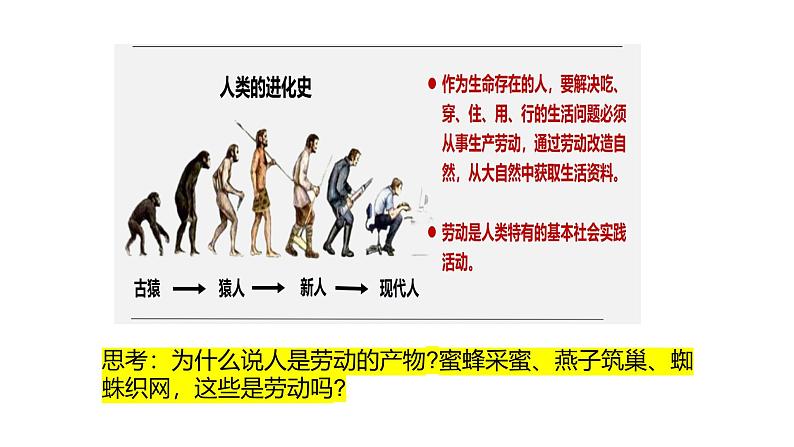 人类的进化史

古猿 → 猿人 → 新人 → 现代人

● 作为生命存在的人，要解决吃、穿、住、用、行的生活问题必须从事生产劳动，通过劳动改造自然，从大自然中获取生活资料。

● 劳动是人类特有的基本社会实践活动。

思考：为什么说人是劳动的产物?蜜蜂采蜜、燕子筑巢、蜘蛛织网，这些是劳动吗?